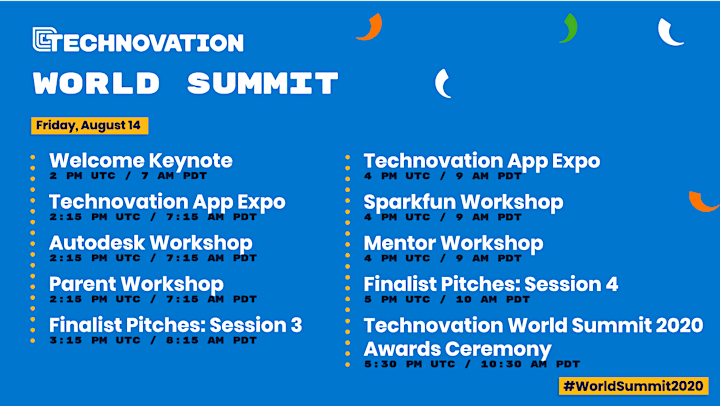 TECHNOVATION
WORLD SUMMIT

Friday, August 14

Welcome Keynote
2 PM UTC / 7 AM PDT

Technovation App Expo
2:15 PM UTC / 7:15 AM PDT

Autodesk Workshop
2:15 PM UTC / 7:15 AM PDT

Parent Workshop
2:15 PM UTC / 7:15 AM PDT

Finalist Pitches: Session 3
3:15 PM UTC / 8:15 AM PDT

Technovation App Expo
4 PM UTC / 9 AM PDT

Sparkfun Workshop
4 PM UTC / 9 AM PDT

Mentor Workshop
4 PM UTC / 9 AM PDT

Finalist Pitches: Session 4
5 PM UTC / 10 AM PDT

Technovation World Summit 2020 Awards Ceremony
5:30 PM UTC / 10:30 AM PDT

#WorldSummit2020